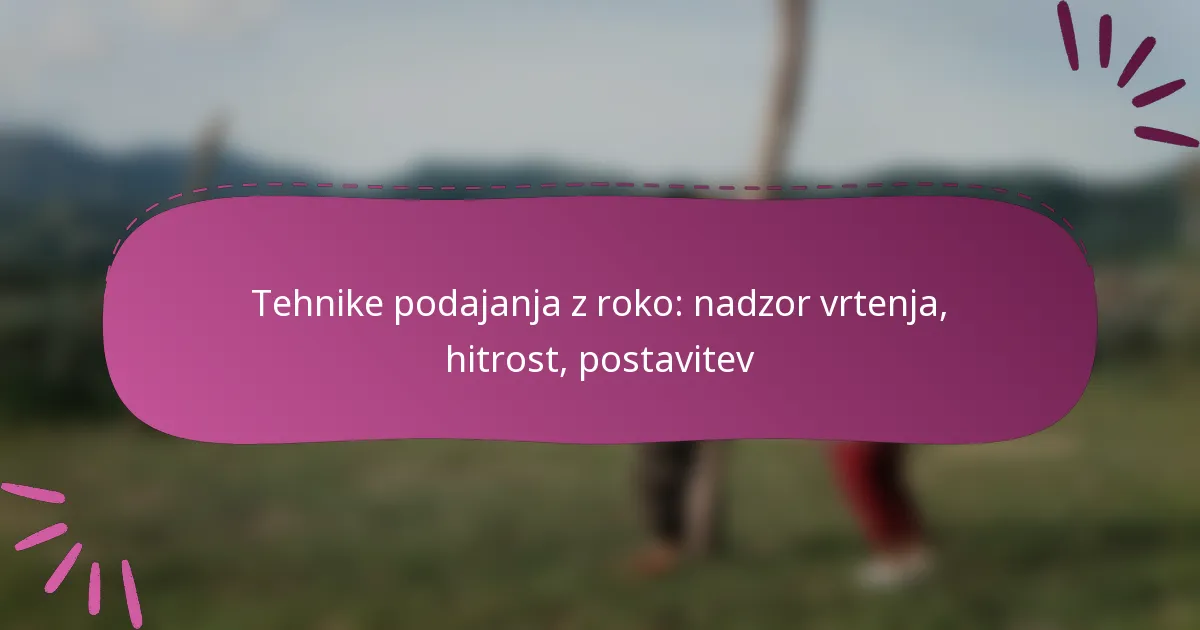 Tehnike podajanja z roko: nadzor vrtenja, hitrost, postavitev